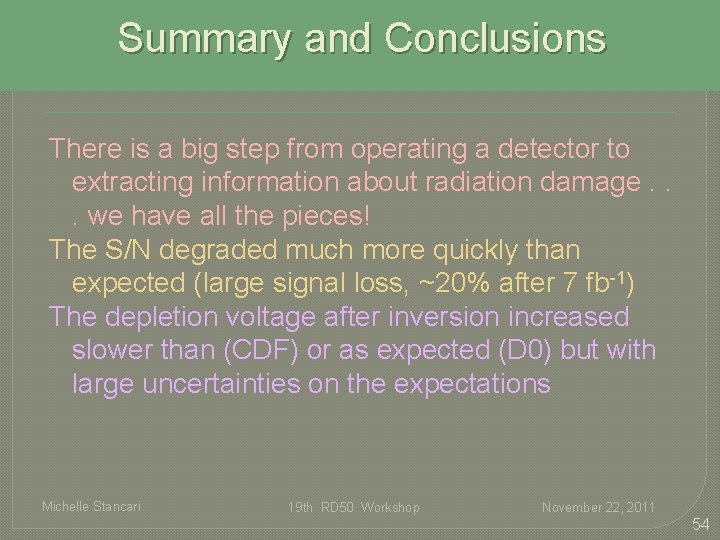 Summary and Conclusions

There is a big step from operating a detector to extracting information about radiation damage . . . we have all the pieces!

The S/N degraded much more quickly than expected (large signal loss, ~20% after 7 fb$^{-1}$)

The depletion voltage after inversion increased slower than (CDF) or as expected (D0) but with large uncertainties on the expectations

Michelle Stancari

19th RD50 Workshop

November 22, 2011

54